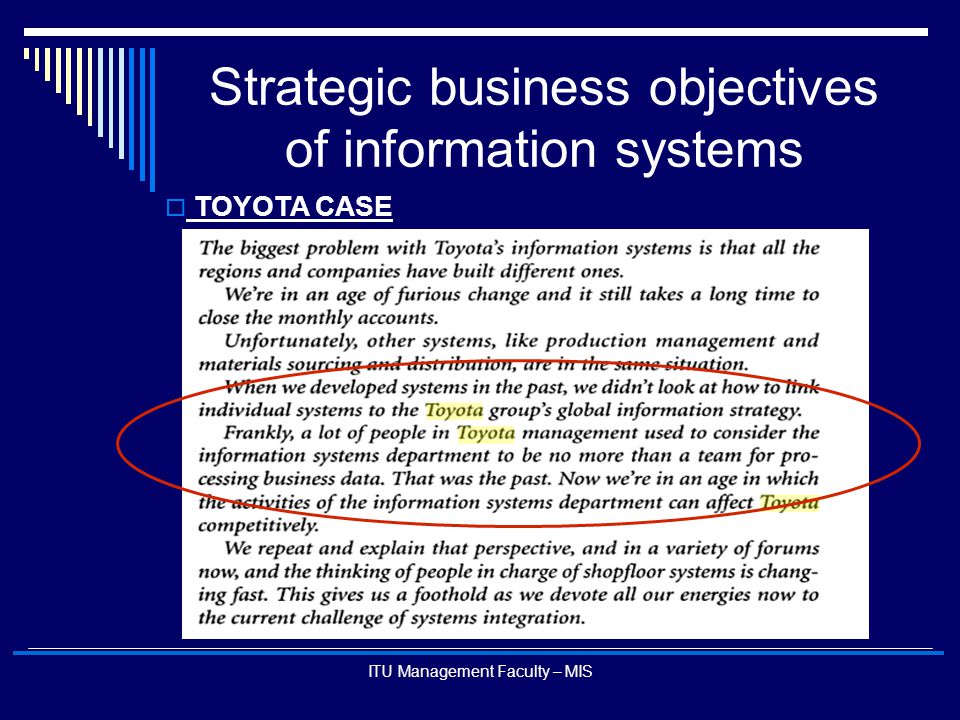 Strategic business objectives of information systems

TOYOTA CASE

The biggest problem with Toyota's information systems is that all the regions and companies have built different ones.

We're in an age of furious change and it still takes a long time to close the monthly accounts.

Unfortunately, other systems, like production management and materials sourcing and distribution, are in the same situation.

When we developed systems in the past, we didn't look at how to link individual systems to the Toyota group's global information strategy.

Frankly, a lot of people in Toyota management used to consider the information systems department to be no more than a team for processing business data. That was the past. Now we're in an age in which the activities of the information systems department can affect Toyota competitively.

We repeat and explain that perspective, and in a variety of forums now, and the thinking of people in charge of shopfloor systems is changing fast. This gives us a foothold as we devote all our energies now to the current challenge of systems integration.

ITU Management Faculty – MIS